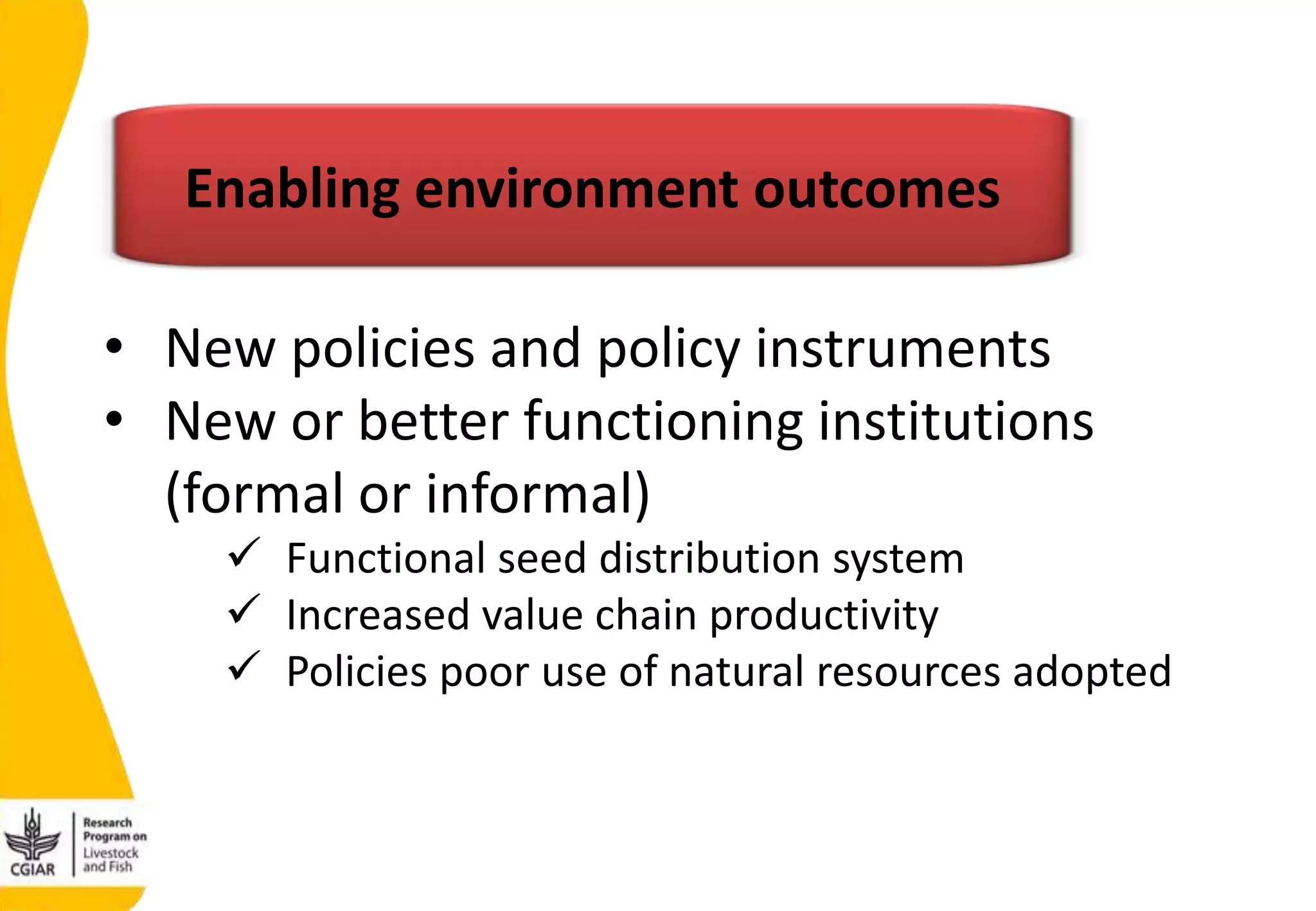 Enabling environment outcomes

• New policies and policy instruments
• New or better functioning institutions (formal or informal)
✓ Functional seed distribution system
✓ Increased value chain productivity
✓ Policies poor use of natural resources adopted

CGIAR

Research Program on Livestock and Fish